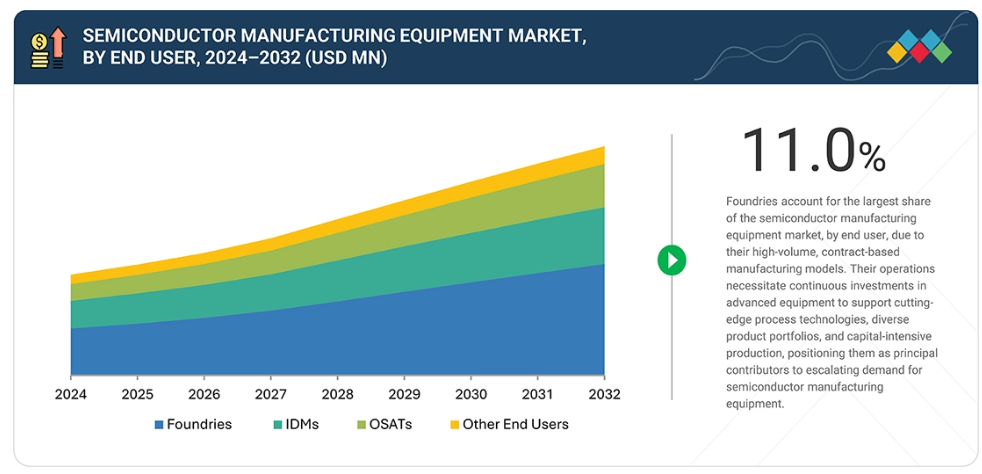 SEMICONDUCTOR MANUFACTURING EQUIPMENT MARKET, BY END USER, 2024–2032 (USD MN)

2024 2025 2026 2027 2028 2029 2030 2031 2032

Foundries IDMs OSATs Other End Users

11.0%

Foundries account for the largest share of the semiconductor manufacturing equipment market, by end user, due to their high-volume, contract-based manufacturing models. Their operations necessitate continuous investments in advanced equipment to support cutting-edge process technologies, diverse product portfolios, and capital-intensive production, positioning them as principal contributors to escalating demand for semiconductor manufacturing equipment.